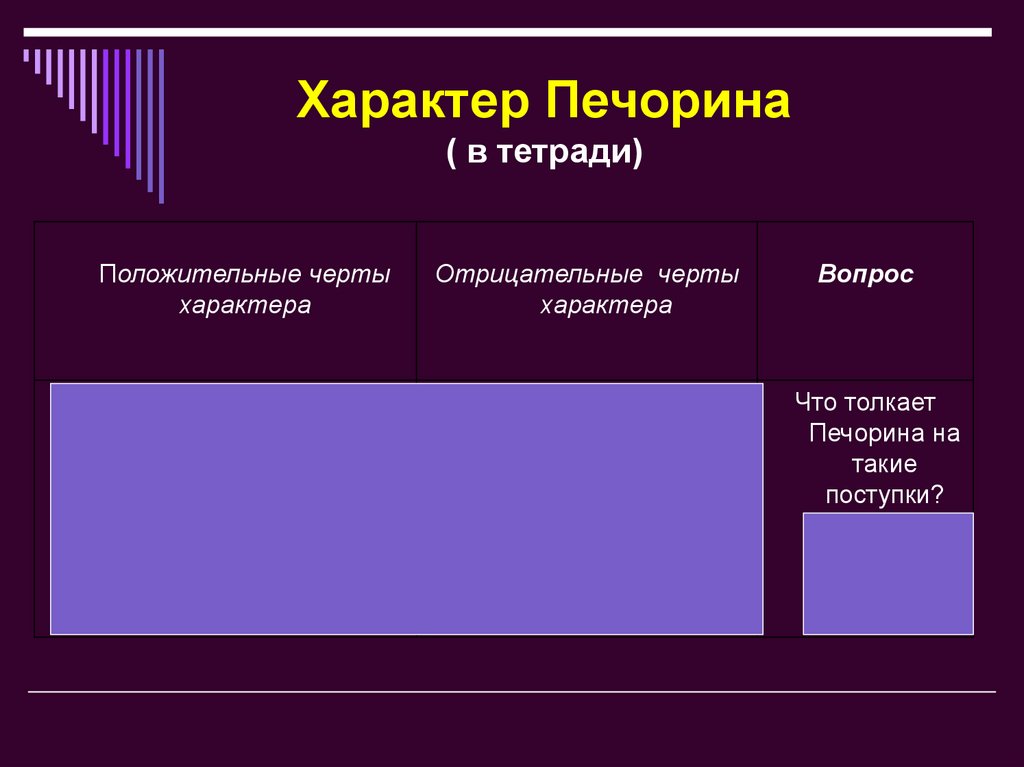 Характер Печорина
( в тетради)

| Положительные черты характера | Отрицательные черты характера | Вопрос |
|---|---|---|
| | | Что толкает Печорина на такие поступки? |